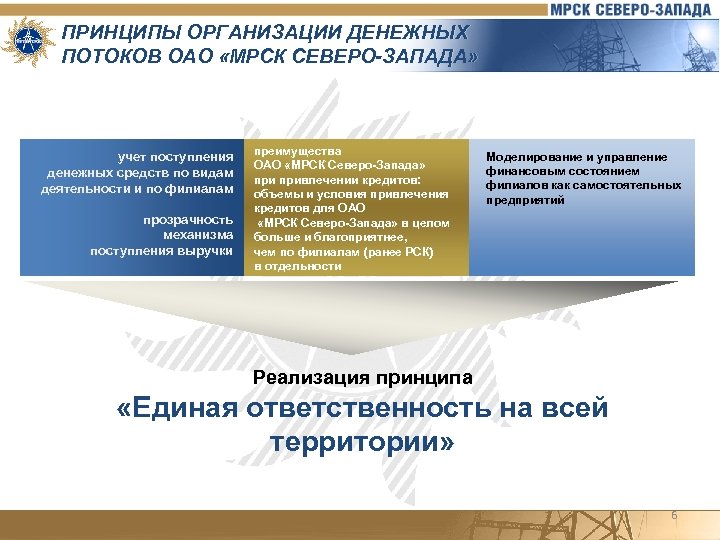 МРСК СЕВЕРО-ЗАПАДА

ПРИНЦИПЫ ОРГАНИЗАЦИИ ДЕНЕЖНЫХ ПОТОКОВ ОАО «МРСК СЕВЕРО-ЗАПАДА»

учет поступления денежных средств по видам деятельности и по филиалам

прозрачность механизма поступления выручки

преимущества ОАО «МРСК Северо-Запада» при привлечении кредитов: объемы и условия привлечения кредитов для ОАО «МРСК Северо-Запада» в целом больше и благоприятнее, чем по филиалам (ранее РСК) в отдельности

Моделирование и управление финансовым состоянием филиалов как самостоятельных предприятий

Реализация принципа

«Единая ответственность на всей территории»

6